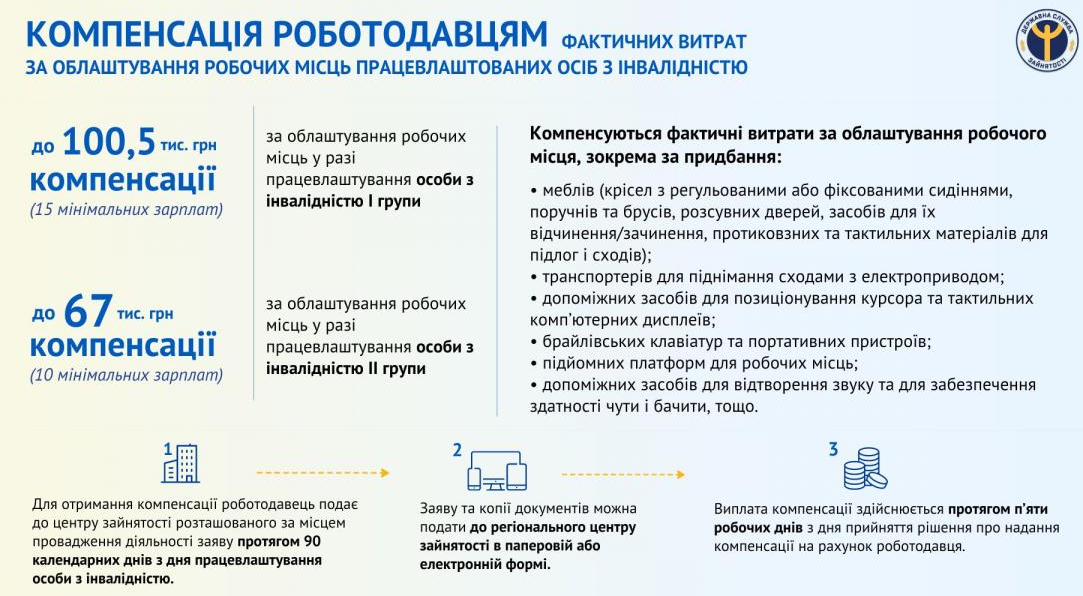 КОМПЕНСАЦІЯ РОБОТОДАВЦЯМ ФАКТИЧНИХ ВИТРАТ
ЗА ОБЛАШТУВАННЯ РОБОЧИХ МІСЦЬ ПРАЦЕВЛАШТОВАНИХ ОСІБ З ІНВАЛІДНІСТЮ

ДЕРЖАВНА СЛУЖБА ЗАЙНЯТОСТІ

до 100,5 тис. грн компенсації
(15 мінімальних зарплат)

за облаштування робочих місць у разі працевлаштування особи з інвалідністю I групи

до 67 тис. грн компенсації
(10 мінімальних зарплат)

за облаштування робочих місць у разі працевлаштування особи з інвалідністю II групи

Компенсуються фактичні витрати за облаштування робочого місця, зокрема за придбання:

• меблів (крісел з регульованими або фіксованими сидіннями, поручнів та брусів, розсувних дверей, засобів для їх відчинення/зачинення, протиковзних та тактильних матеріалів для підлог і сходів);
• транспортерів для піднімання сходами з електроприводом;
• допоміжних засобів для позиціонування курсора та тактильних комп'ютерних дисплеїв;
• брайлівських клавіатур та портативних пристроїв;
• підйомних платформ для робочих місць;
• допоміжних засобів для відтворення звуку та для забезпечення здатності чути і бачити, тощо.

1
Для отримання компенсації роботодавець подає до центру зайнятості розташованого за місцем провадження діяльності заяву протягом 90 календарних днів з дня працевлаштування особи з інвалідністю.

2
Заяву та копії документів можна подати до регіонального центру зайнятості в паперовій або електронній формі.

3
Виплата компенсації здійснюється протягом п'яти робочих днів з дня прийняття рішення про надання компенсації на рахунок роботодавця.